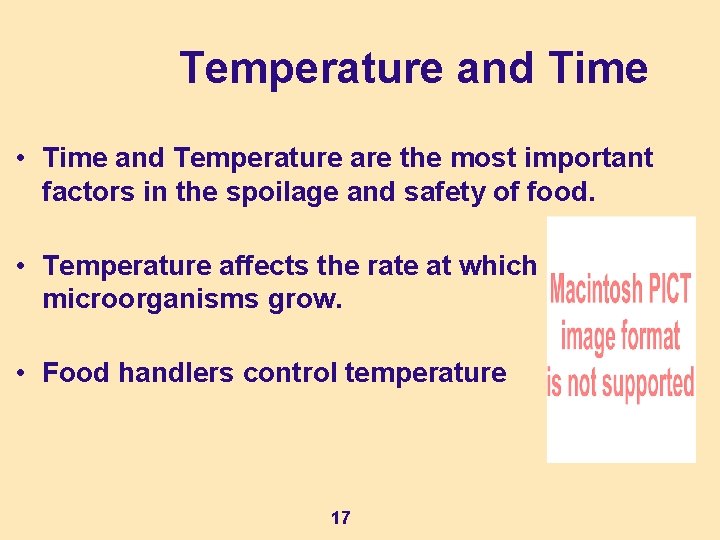 Temperature and Time

• Time and Temperature are the most important factors in the spoilage and safety of food.

• Temperature affects the rate at which microorganisms grow.

• Food handlers control temperature

Macintosh PICT image format is not supported

17